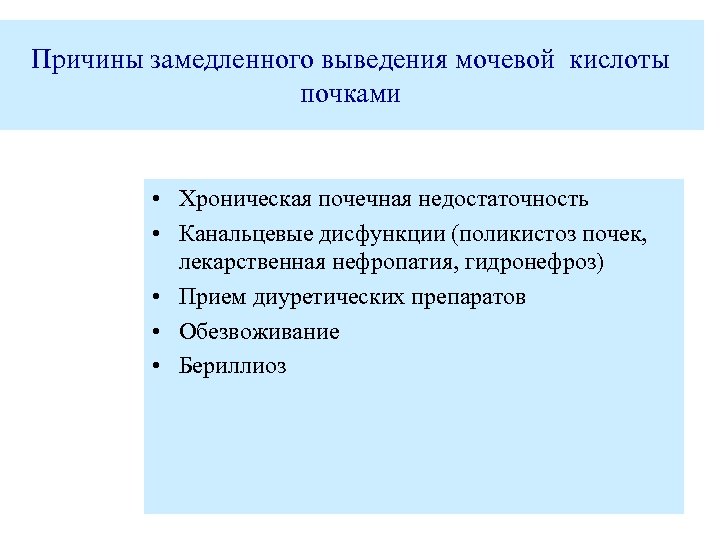 Причины замедленного выведения мочевой кислоты почками

• Хроническая почечная недостаточность
• Канальцевые дисфункции (поликистоз почек, лекарственная нефропатия, гидронефроз)
• Прием диуретических препаратов
• Обезвоживание
• Бериллиоз